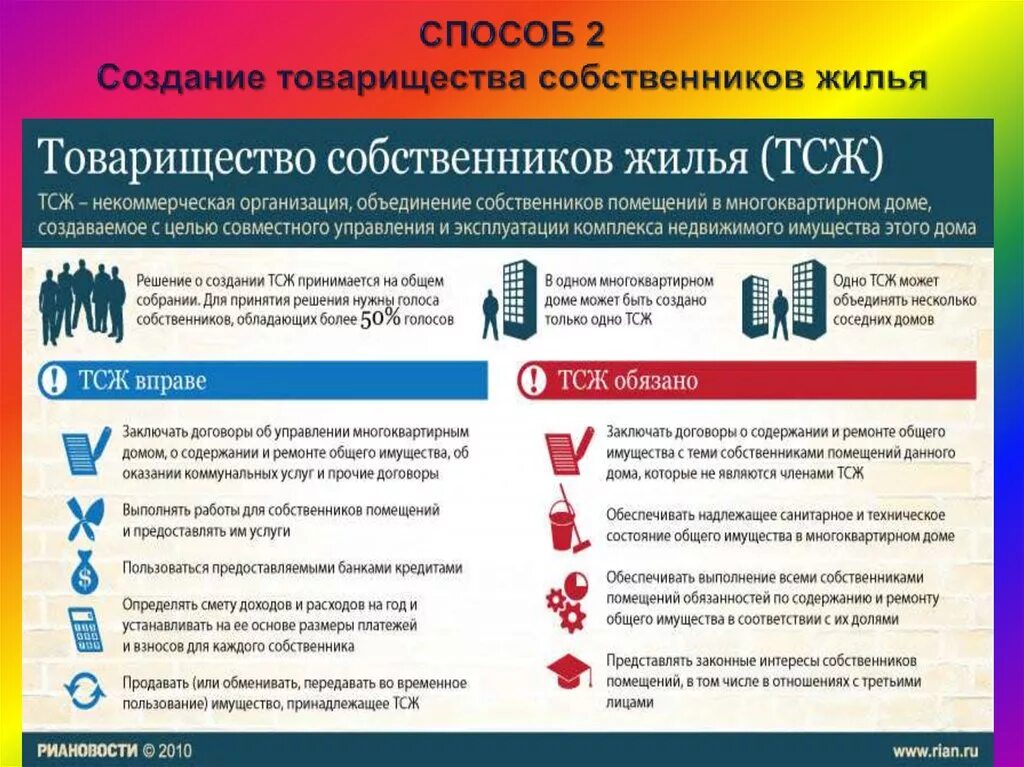 СПОСОБ 2
Создание товарищества собственников жилья

Товарищество собственников жилья (ТСЖ)

ТСЖ – некоммерческая организация, объединение собственников помещений в многоквартирном доме, создаваемое с целью совместного управления и эксплуатации комплекса недвижимого имущества этого дома

Решение о создании ТСЖ принимается на общем собрании. Для принятия решения нужны голоса собственников, обладающих более 50% голосов

В одном многоквартирном доме может быть создано только одно ТСЖ

Одно ТСЖ может объединять несколько соседних домов

ТСЖ вправе

Заключать договоры об управлении многоквартирным домом, о содержании и ремонте общего имущества, об оказании коммунальных услуг и прочие договоры

Выполнять работы для собственников помещений и предоставлять им услуги

Пользоваться предоставляемыми банками кредитами

Определять смету доходов и расходов на год и устанавливать на ее основе размеры платежей и взносов для каждого собственника

Продавать (или обменивать, передавать во временное пользование) имущество, принадлежащее ТСЖ

ТСЖ обязано

Заключать договоры о содержании и ремонте общего имущества с теми собственниками помещений данного дома, которые не являются членами ТСЖ

Обеспечивать надлежащее санитарное и техническое состояние общего имущества в многоквартирном доме

Обеспечивать выполнение всеми собственниками помещений обязанностей по содержанию и ремонту общего имущества в соответствии с их долями

Представлять законные интересы собственников помещений, в том числе в отношениях с третьими лицами

РИАНОВОСТИ © 2010
www.rian.ru